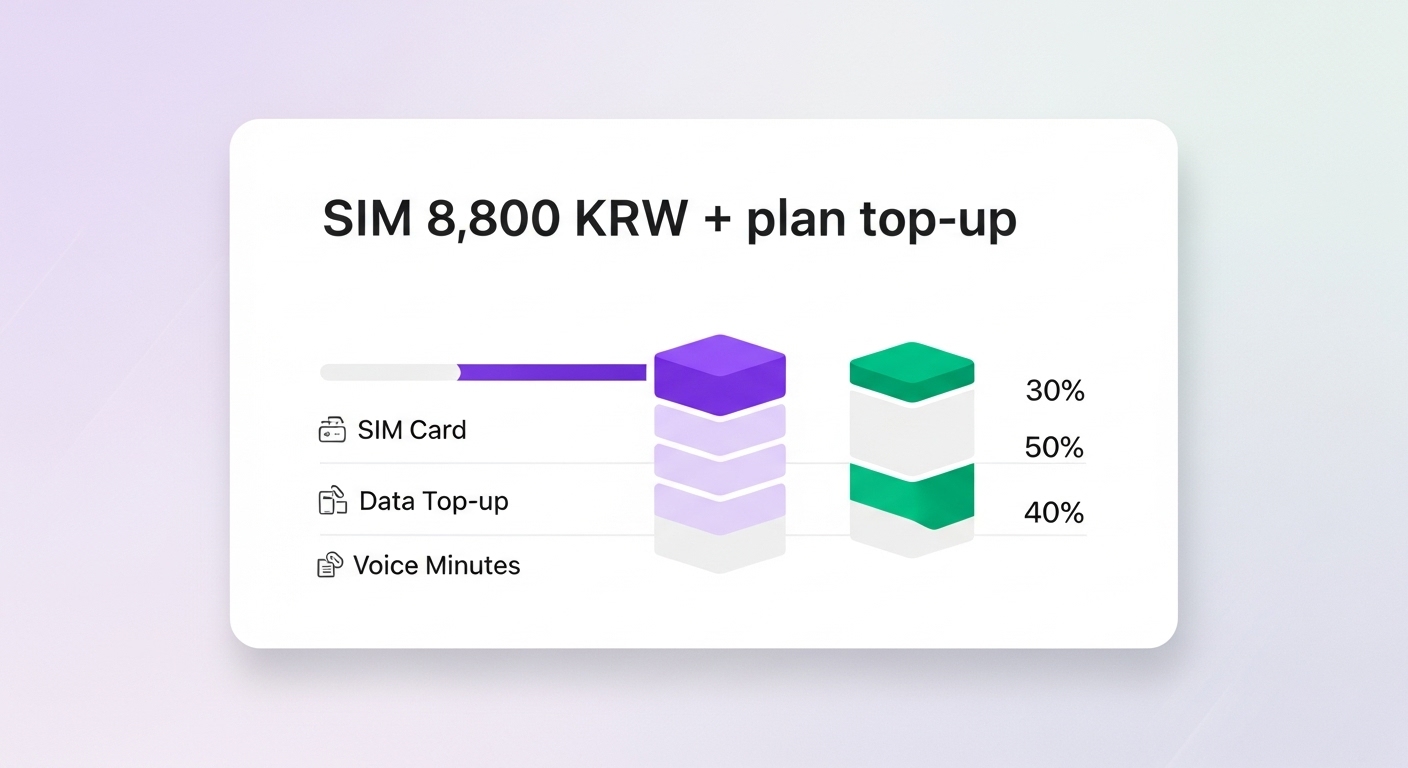 SIM 8,800 KRW + plan top-up

SIM Card
Data Top-up
Voice Minutes

30%
50%
40%